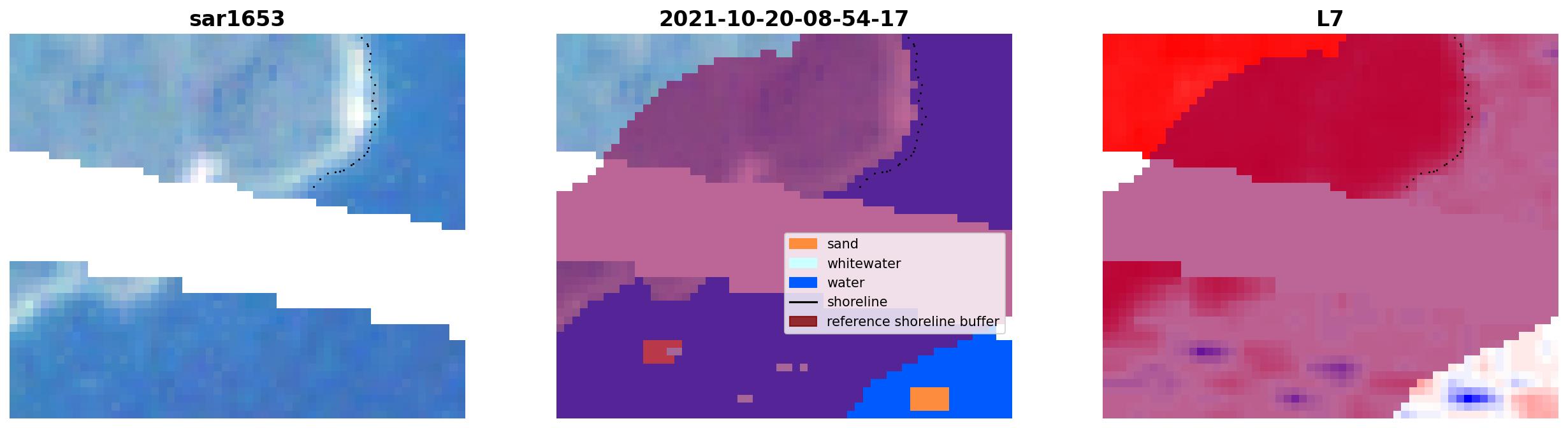 sar1653

2021-10-20-08-54-17

sand
whitewater
water
shoreline
reference shoreline buffer

L7